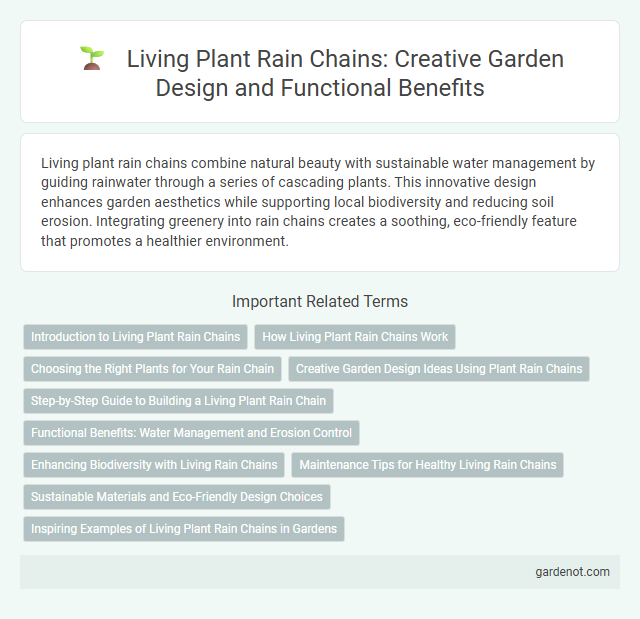 Living Plant Rain Chains: Creative Garden Design and Functional Benefits

Living plant rain chains combine natural beauty with sustainable water management by guiding rainwater through a series of cascading plants. This innovative design enhances garden aesthetics while supporting local biodiversity and reducing soil erosion. Integrating greenery into rain chains creates a soothing, eco-friendly feature that promotes a healthier environment.

Important Related Terms

Introduction to Living Plant Rain Chains

How Living Plant Rain Chains Work

Choosing the Right Plants for Your Rain Chain

Creative Garden Design Ideas Using Plant Rain Chains

Step-by-Step Guide to Building a Living Plant Rain Chain

Functional Benefits: Water Management and Erosion Control

Enhancing Biodiversity with Living Rain Chains

Maintenance Tips for Healthy Living Rain Chains

Sustainable Materials and Eco-Friendly Design Choices

Inspiring Examples of Living Plant Rain Chains in Gardens

gardenot.com